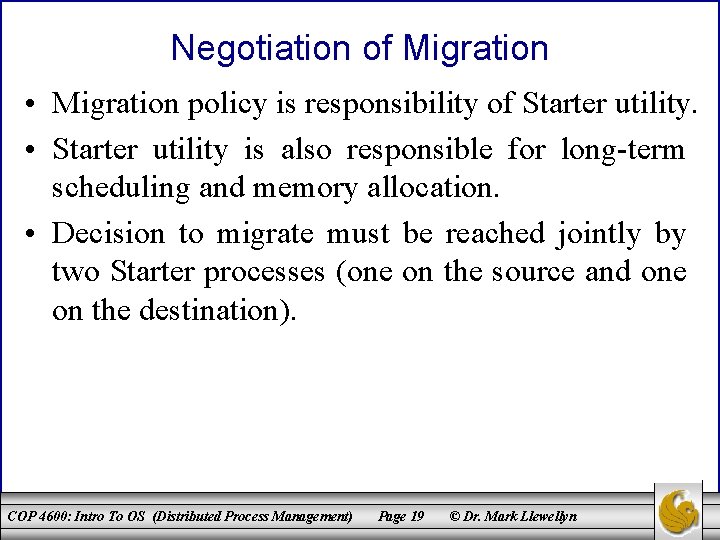 Negotiation of Migration

• Migration policy is responsibility of Starter utility.

• Starter utility is also responsible for long-term scheduling and memory allocation.

• Decision to migrate must be reached jointly by two Starter processes (one on the source and one on the destination).

COP 4600: Intro To OS (Distributed Process Management) Page 19 © Dr. Mark Llewellyn